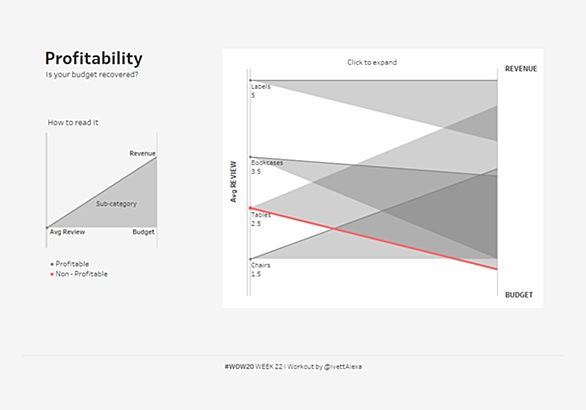 Profitability
Is your budget recovered?

How to read it

Revenue
Sub-category
Avg Review
Budget

• Profitable
• Non - Profitable

Click to expand

REVENUE

Avg REVIEW

Labels
5

Bookcases
3.5

Tables
2.5

Chairs
1.5

BUDGET

#WOW20 WEEK 22 | Workout by @IvettAlexa